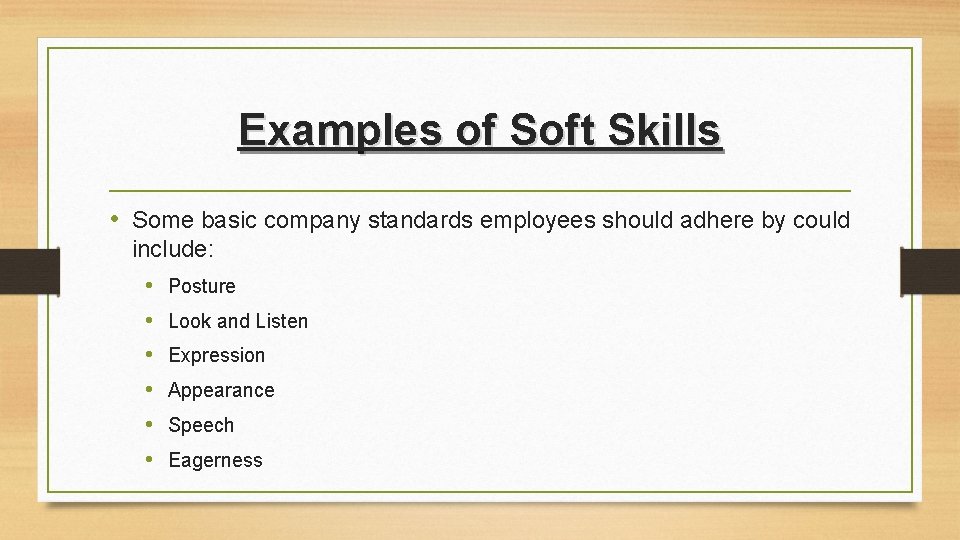 Examples of Soft Skills

• Some basic company standards employees should adhere by could include:

• Posture
• Look and Listen
• Expression
• Appearance
• Speech
• Eagerness